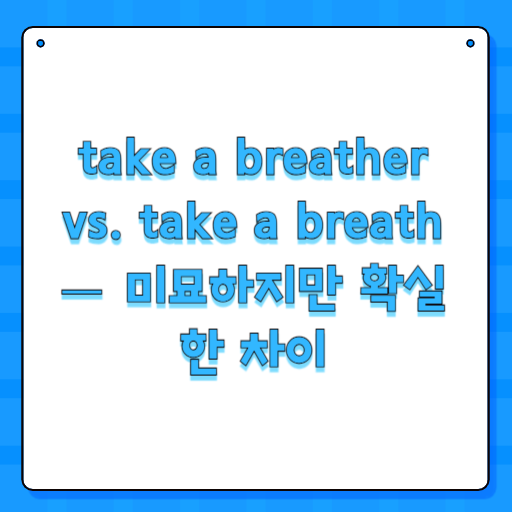 take a breather vs. take a breath — 미묘하지만 확실한 차이